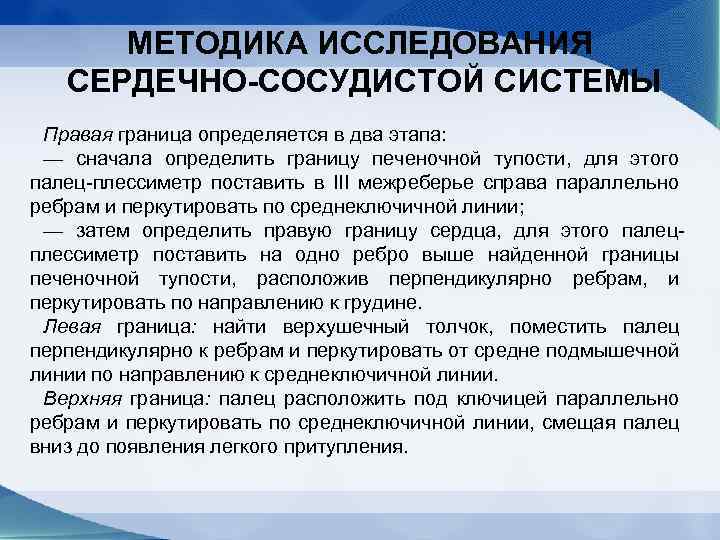 МЕТОДИКА ИССЛЕДОВАНИЯ СЕРДЕЧНО-СОСУДИСТОЙ СИСТЕМЫ

Правая граница определяется в два этапа:
— сначала определить границу печеночной тупости, для этого палец-плессиметр поставить в III межреберье справа параллельно ребрам и перкутировать по среднеключичной линии;
— затем определить правую границу сердца, для этого палец-плессиметр поставить на одно ребро выше найденной границы печеночной тупости, расположив перпендикулярно ребрам, и перкутировать по направлению к грудине.

Левая граница: найти верхушечный толчок, поместить палец перпендикулярно к ребрам и перкутировать от средне подмышечной линии по направлению к среднеключичной линии.

Верхняя граница: палец расположить под ключицей параллельно ребрам и перкутировать по среднеключичной линии, смещая палец вниз до появления легкого притупления.